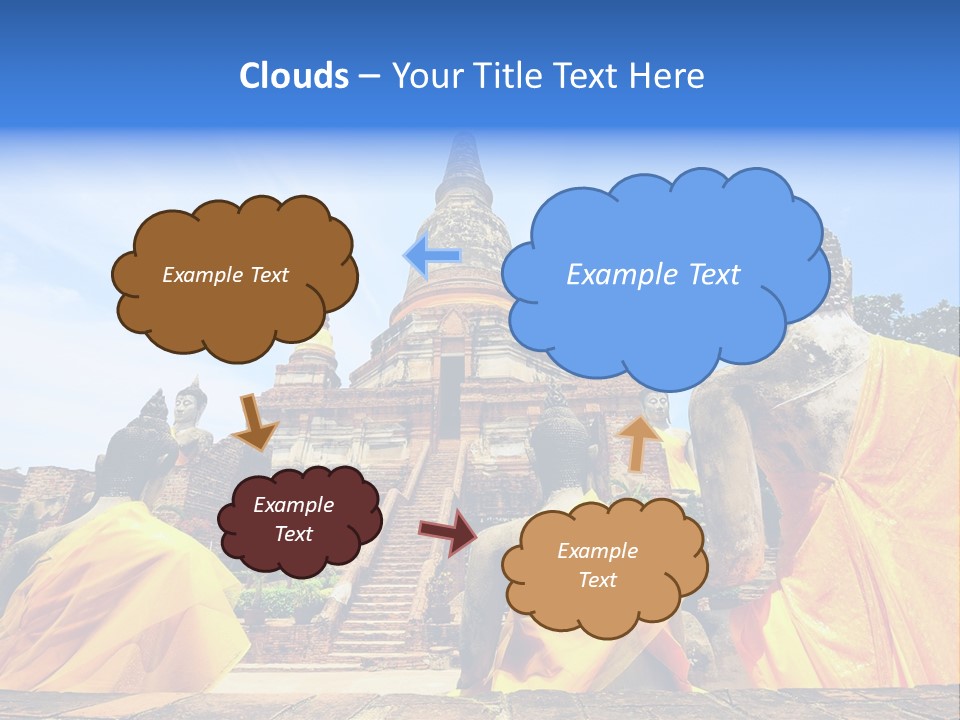 Clouds – Your Title Text Here

Example Text

Example Text

Example Text

Example Text